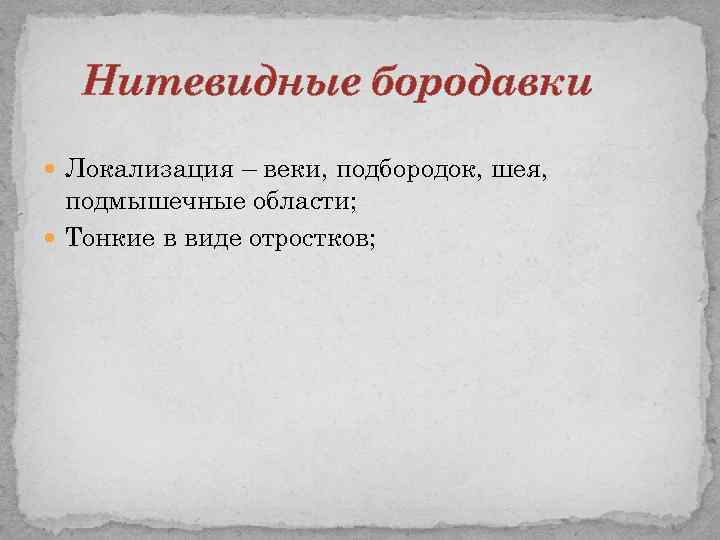 Нитевидные бородавки

Локализация – веки, подбородок, шея, подмышечные области;

Тонкие в виде отростков;